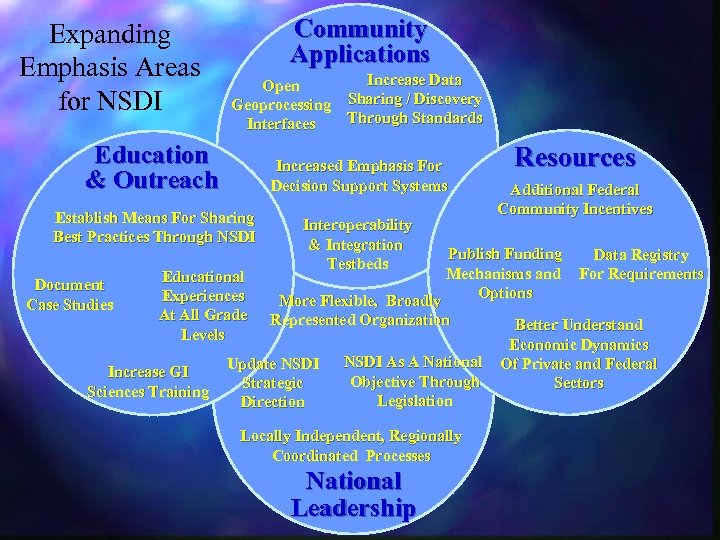 Expanding Emphasis Areas for NSDI

Community Applications

Open Geoprocessing Interfaces

Increase Data Sharing / Discovery Through Standards

Increased Emphasis For Decision Support Systems

Interoperability & Integration Testbeds

Education & Outreach

Establish Means For Sharing Best Practices Through NSDI

Document Case Studies

Educational Experiences At All Grade Levels

Increase GI Sciences Training

Resources

Additional Federal Community Incentives

Publish Funding Mechanisms and Options

Data Registry For Requirements

Better Understand Economic Dynamics Of Private and Federal Sectors

More Flexible, Broadly Represented Organization

Update NSDI Strategic Direction

NSDI As A National Objective Through Legislation

Locally Independent, Regionally Coordinated Processes

National Leadership